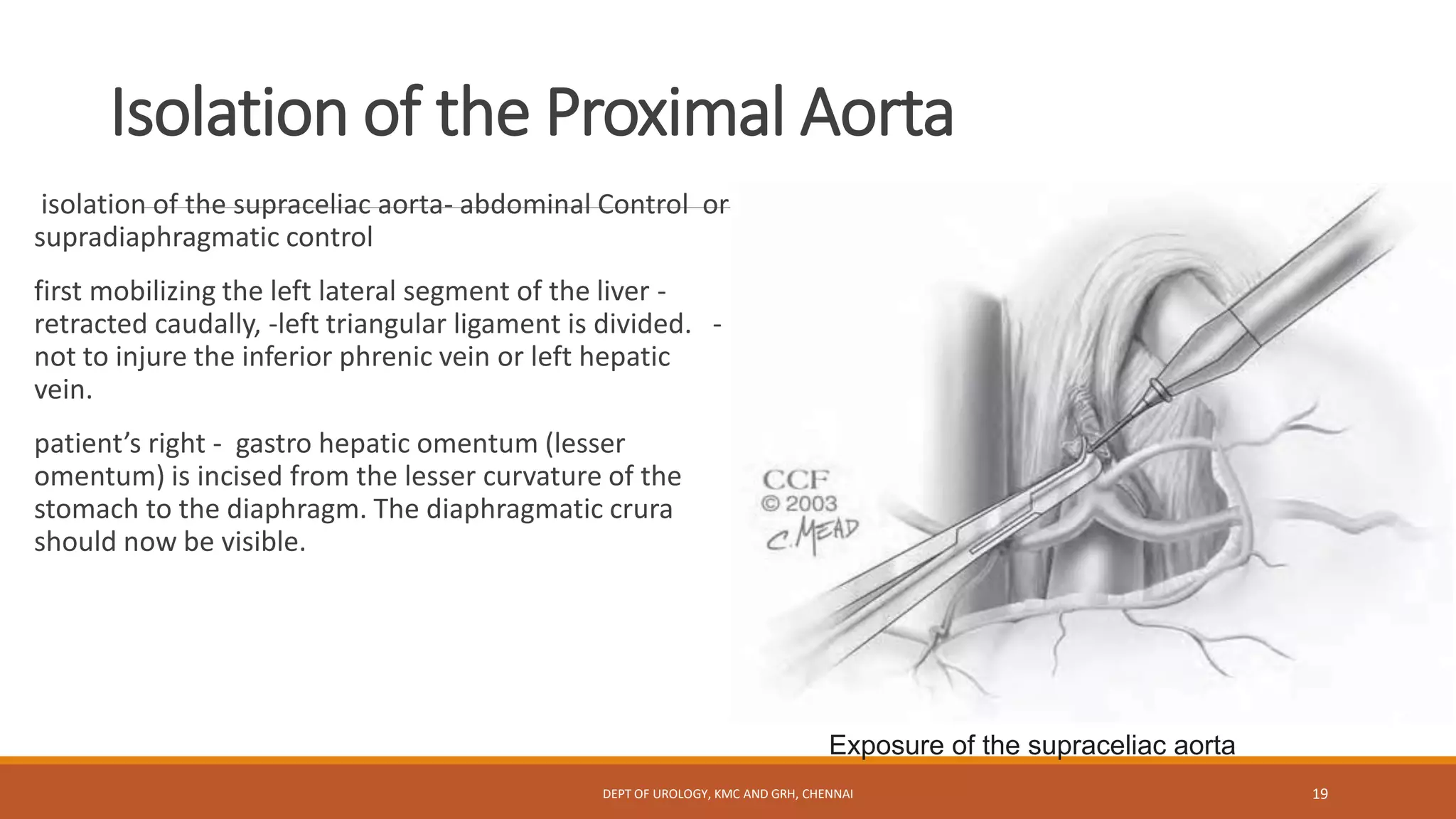 Isolation of the Proximal Aorta

isolation of the supraceliac aorta- abdominal Control or supradiaphragmatic control

first mobilizing the left lateral segment of the liver - retracted caudally, -left triangular ligament is divided. - not to injure the inferior phrenic vein or left hepatic vein.

patient’s right - gastro hepatic omentum (lesser omentum) is incised from the lesser curvature of the stomach to the diaphragm. The diaphragmatic crura should now be visible.

CCF
© 2003
C. MEAD

Exposure of the supraceliac aorta

DEPT OF UROLOGY, KMC AND GRH, CHENNAI

19